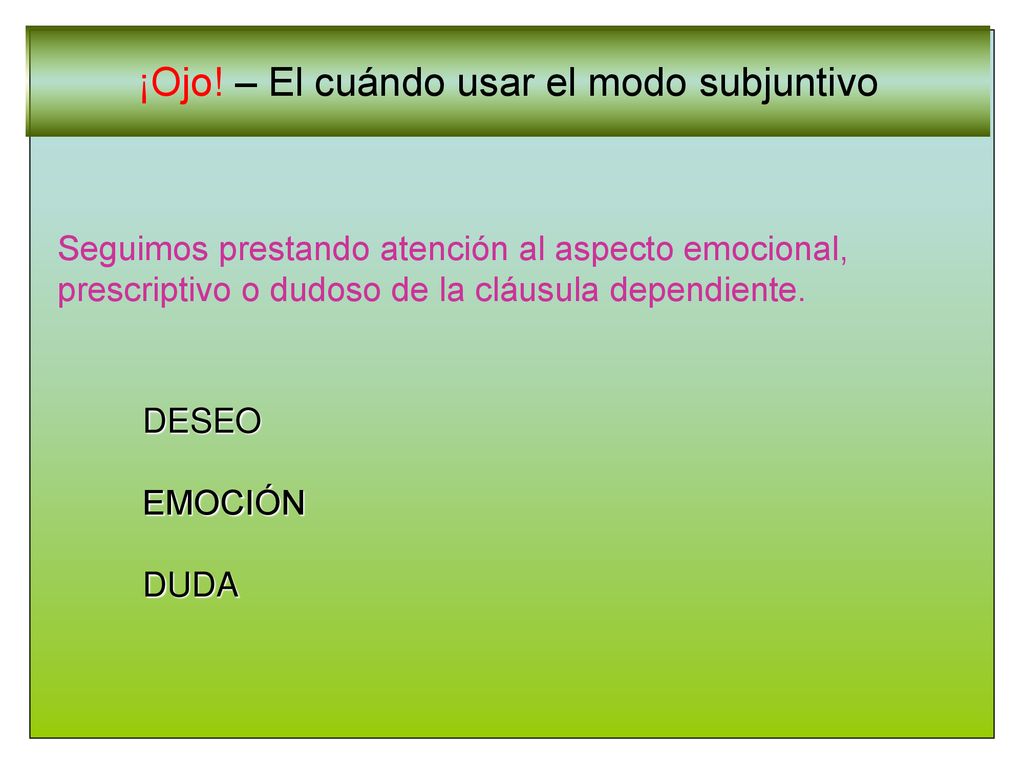 ¡Ojo! – El cuándo usar el modo subjuntivo

Seguimos prestando atención al aspecto emocional, prescriptivo o dudoso de la cláusula dependiente.

DESEO

EMOCIÓN

DUDA